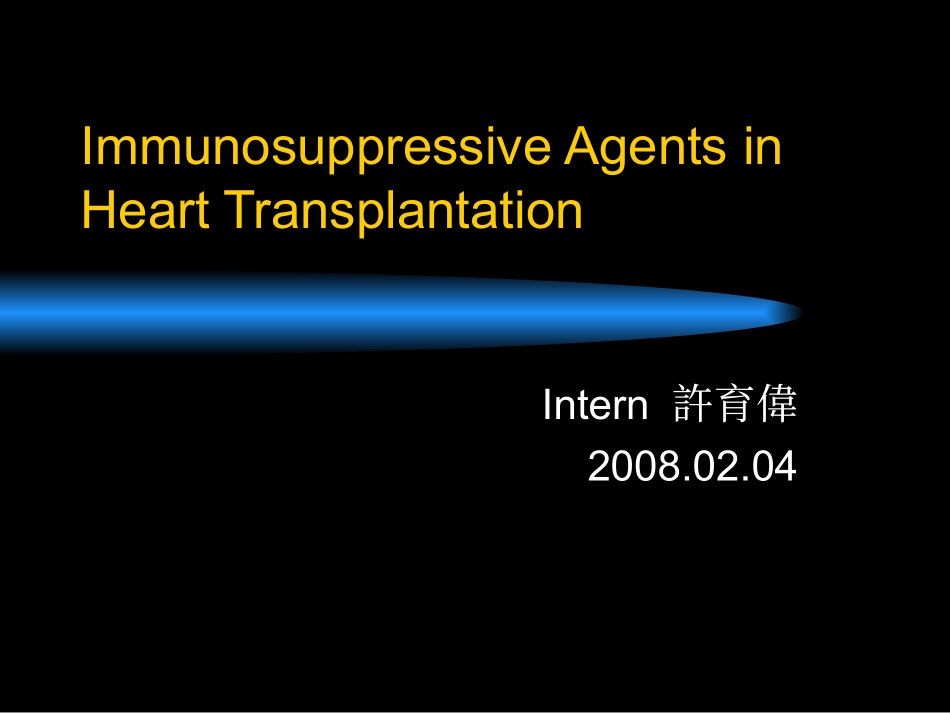 Immunosuppressive Agents in Heart Transplantation

Intern 許育偉
2008.02.04